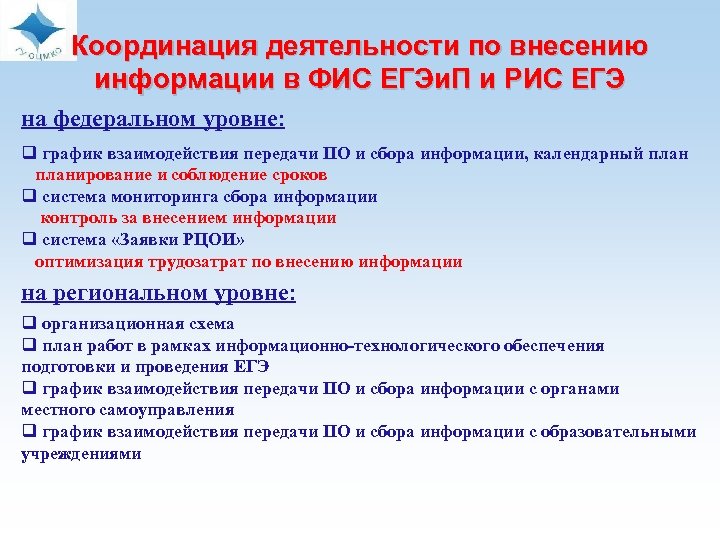 ГУ ОЦМКО

Координация деятельности по внесению информации в ФИС ЕГЭиП и РИС ЕГЭ

на федеральном уровне:

❑ график взаимодействия передачи ПО и сбора информации, календарный план
планирование и соблюдение сроков
❑ система мониторинга сбора информации
контроль за внесением информации
❑ система «Заявки РЦОИ»
оптимизация трудозатрат по внесению информации

на региональном уровне:

❑ организационная схема
❑ план работ в рамках информационно-технологического обеспечения подготовки и проведения ЕГЭ
❑ график взаимодействия передачи ПО и сбора информации с органами местного самоуправления
❑ график взаимодействия передачи ПО и сбора информации с образовательными учреждениями